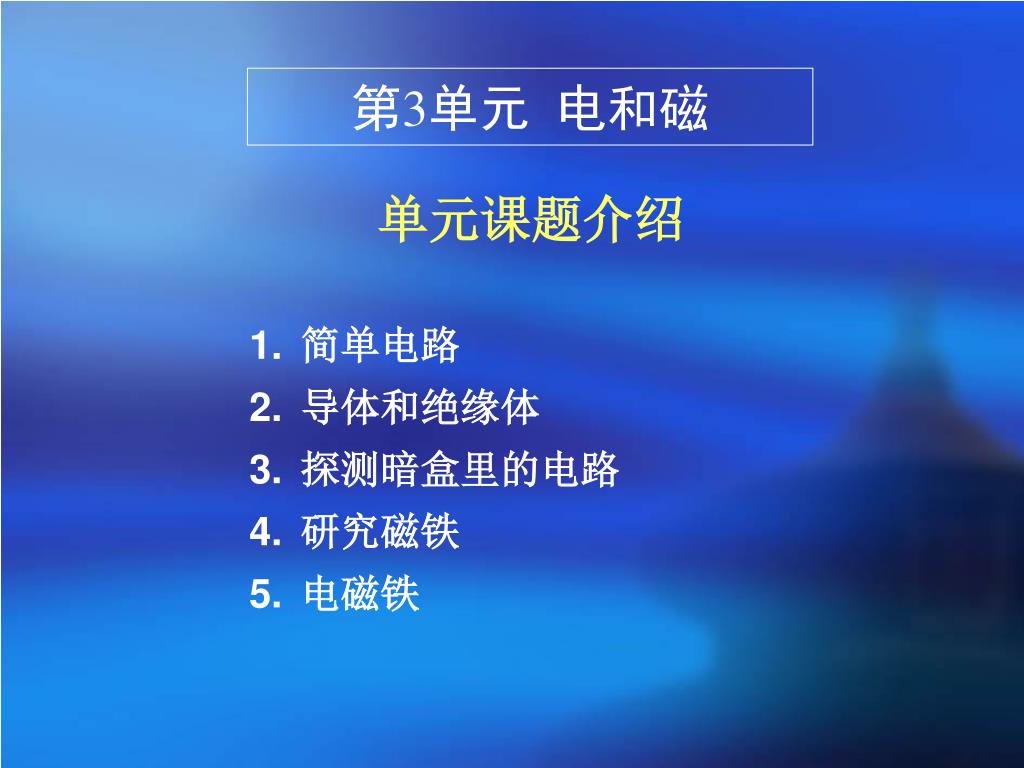 第3单元 电和磁

单元课题介绍

1. 简单电路
2. 导体和绝缘体
3. 探测暗盒里的电路
4. 研究磁铁
5. 电磁铁